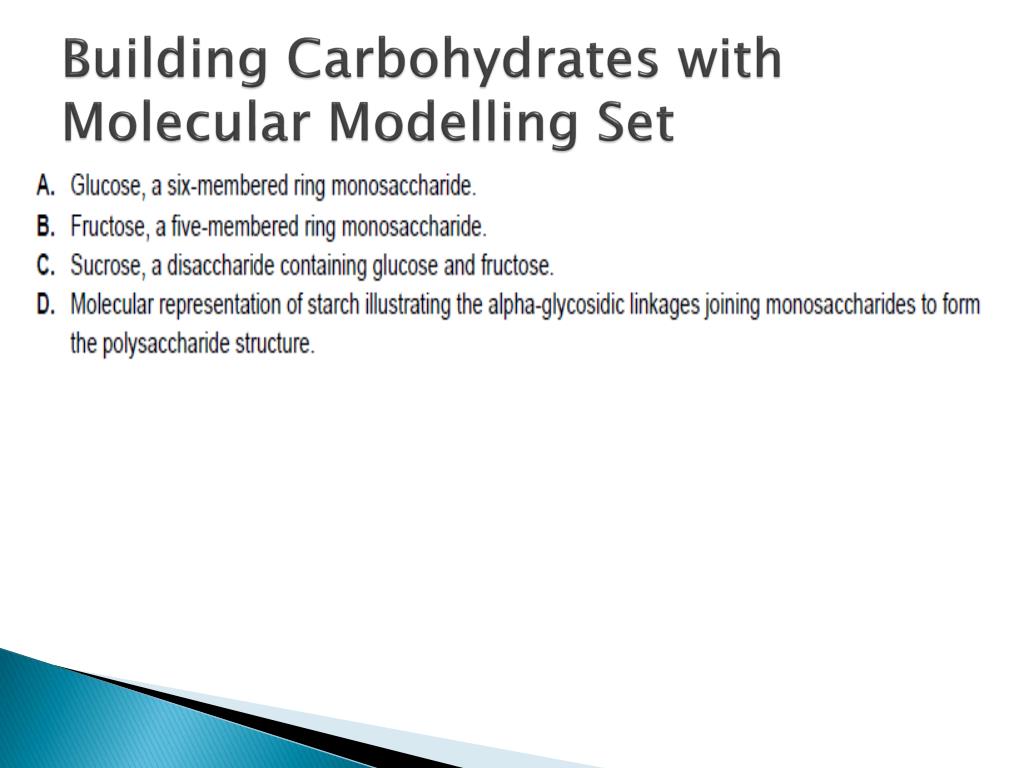 Building Carbohydrates with Molecular Modelling Set

A. Glucose, a six-membered ring monosaccharide.

B. Fructose, a five-membered ring monosaccharide.

C. Sucrose, a disaccharide containing glucose and fructose.

D. Molecular representation of starch illustrating the alpha-glycosidic linkages joining monosaccharides to form the polysaccharide structure.